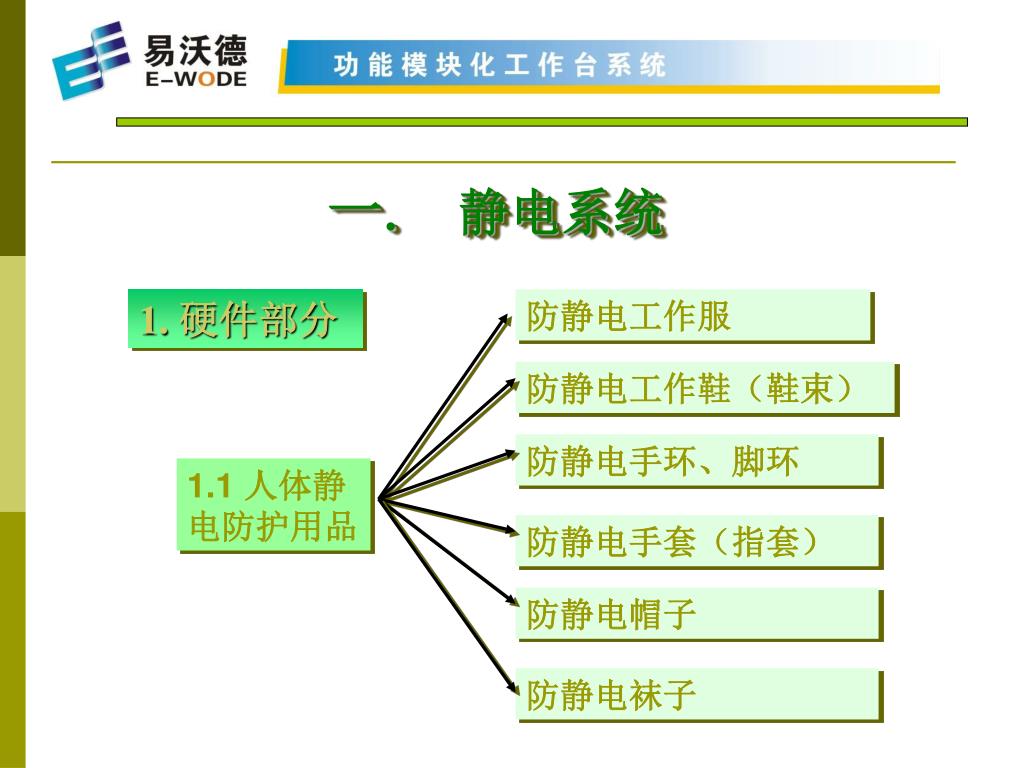 易沃德
E-WODE

功能模块化工作台系统

一. 静电系统

1. 硬件部分

1.1 人体静电防护用品

防静电工作服

防静电工作鞋（鞋束）

防静电手环、脚环

防静电手套（指套）

防静电帽子

防静电袜子